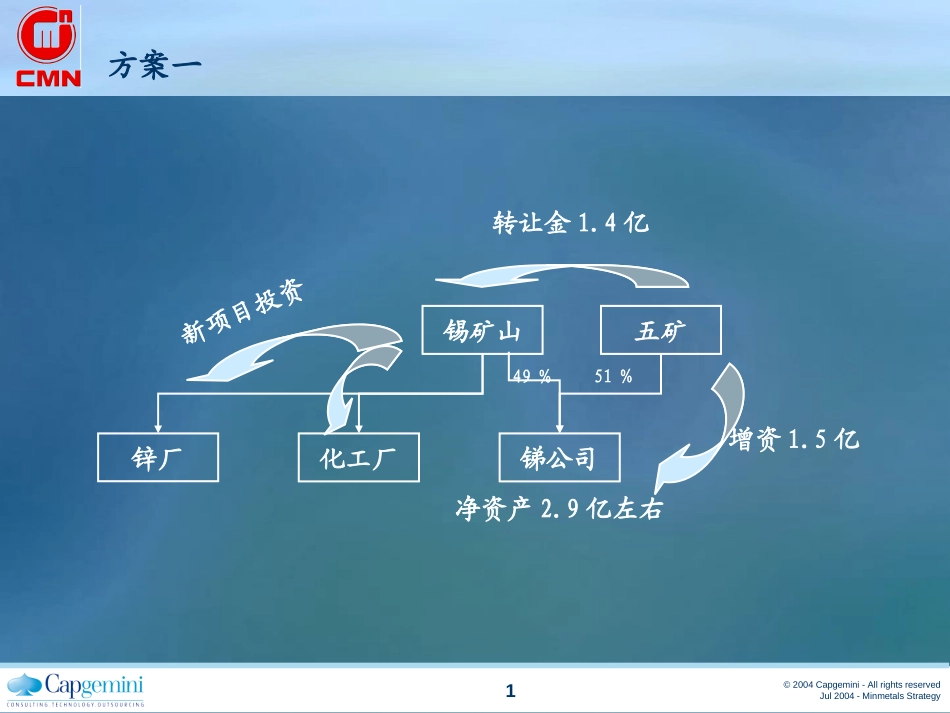 CMN

方案一

转让金 1.4 亿

新项目投资

锡矿山

五矿

49 %

51 %

锌厂

化工厂

锑公司

增资 1.5 亿

净资产 2.9 亿左右

Capgemini
CONSULTING.TECHNOLOGY.OUTSOURCING

1

© 2004 Capgemini - All rights reserved
Jul 2004 - Minmetals Strategy